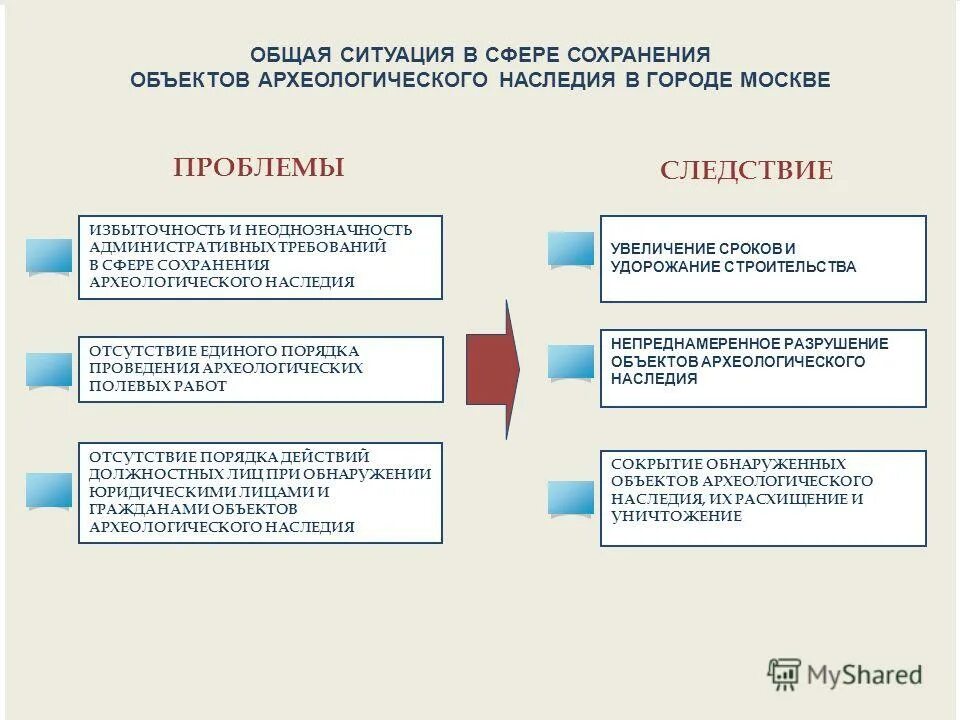 ОБЩАЯ СИТУАЦИЯ В СФЕРЕ СОХРАНЕНИЯ ОБЪЕКТОВ АРХЕОЛОГИЧЕСКОГО НАСЛЕДИЯ В ГОРОДЕ МОСКВЕ

ПРОБЛЕМЫ

ИЗБЫТОЧНОСТЬ И НЕОДНОЗНАЧНОСТЬ АДМИНИСТРАТИВНЫХ ТРЕБОВАНИЙ В СФЕРЕ СОХРАНЕНИЯ АРХЕОЛОГИЧЕСКОГО НАСЛЕДИЯ

ОТСУТСТВИЕ ЕДИНОГО ПОРЯДКА ПРОВЕДЕНИЯ АРХЕОЛОГИЧЕСКИХ ПОЛЕВЫХ РАБОТ

ОТСУТСТВИЕ ПОРЯДКА ДЕЙСТВИЙ ДОЛЖНОСТНЫХ ЛИЦ ПРИ ОБНАРУЖЕНИИ ЮРИДИЧЕСКИМИ ЛИЦАМИ И ГРАЖДАНАМИ ОБЪЕКТОВ АРХЕОЛОГИЧЕСКОГО НАСЛЕДИЯ

СЛЕДСТВИЕ

УВЕЛИЧЕНИЕ СРОКОВ И УДОРОЖАНИЕ СТРОИТЕЛЬСТВА

НЕПРЕДНАМЕРЕННОЕ РАЗРУШЕНИЕ ОБЪЕКТОВ АРХЕОЛОГИЧЕСКОГО НАСЛЕДИЯ

СОКРЫТИЕ ОБНАРУЖЕННЫХ ОБЪЕКТОВ АРХЕОЛОГИЧЕСКОГО НАСЛЕДИЯ, ИХ РАСХИЩЕНИЕ И УНИЧТОЖЕНИЕ

MyShared